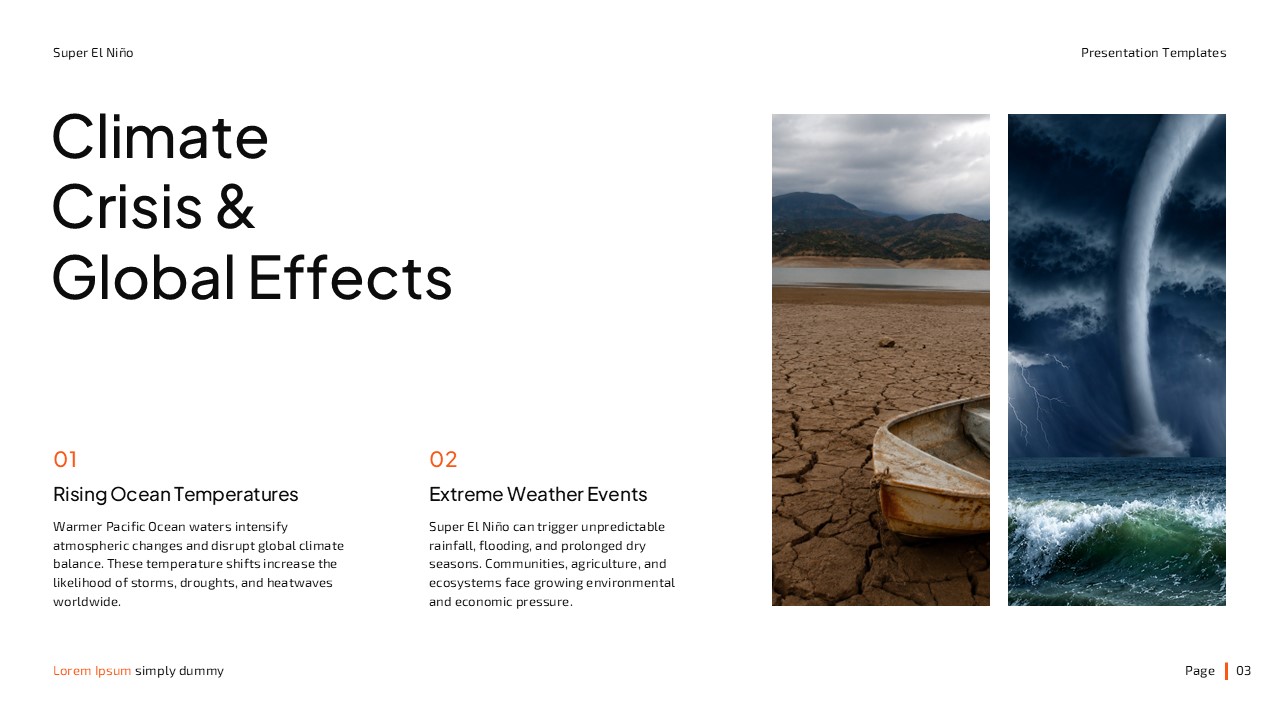 Super El Niño

Presentation Templates

Climate Crisis & Global Effects

01

Rising Ocean Temperatures

Warmer Pacific Ocean waters intensify atmospheric changes and disrupt global climate balance. These temperature shifts increase the likelihood of storms, droughts, and heatwaves worldwide.

02

Extreme Weather Events

Super El Niño can trigger unpredictable rainfall, flooding, and prolonged dry seasons. Communities, agriculture, and ecosystems face growing environmental and economic pressure.

Lorem Ipsum simply dummy

Page 03